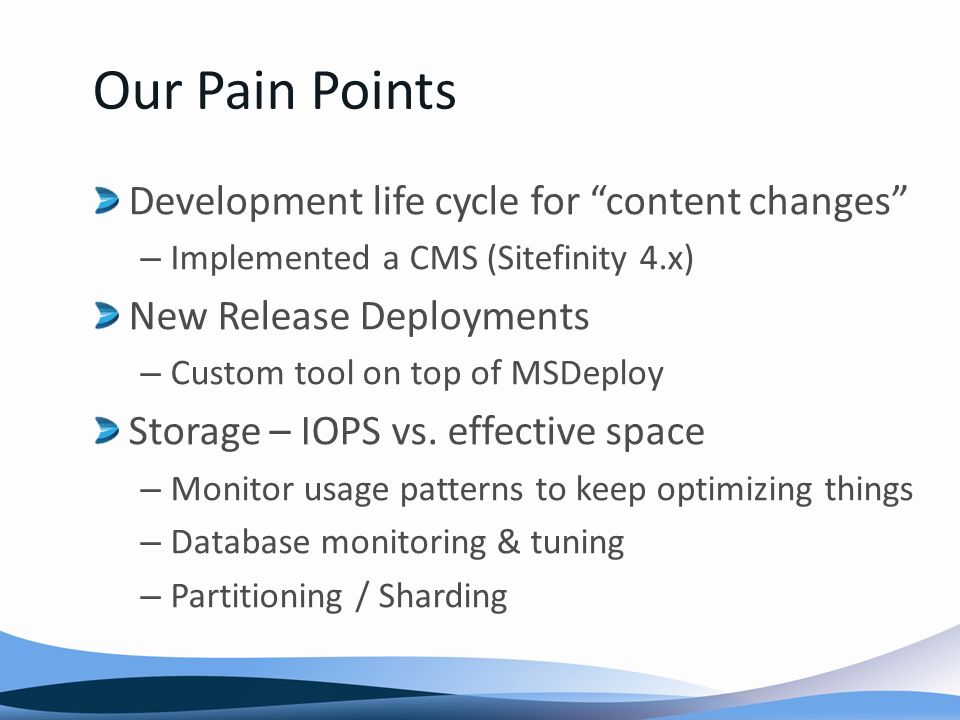 Our Pain Points

Development life cycle for “content changes”

– Implemented a CMS (Sitefinity 4.x)

New Release Deployments

– Custom tool on top of MSDeploy

Storage – IOPS vs. effective space

– Monitor usage patterns to keep optimizing things

– Database monitoring & tuning

– Partitioning / Sharding